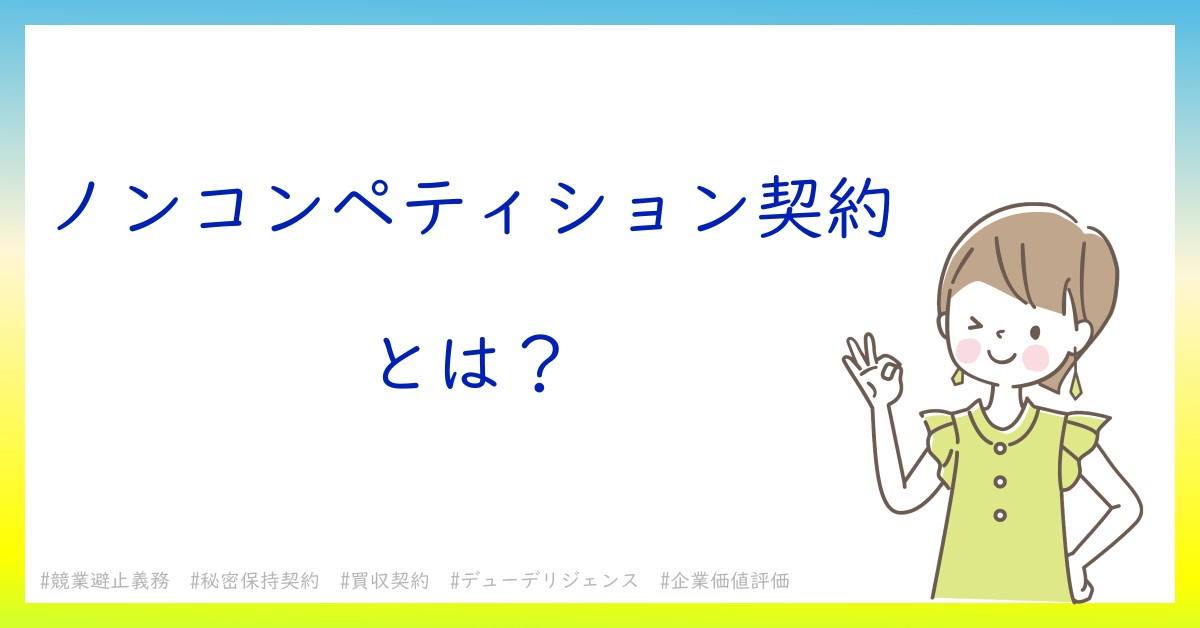 ノンコンペティション契約

とは？

#競業避止義務　#秘密保持契約　#買収契約　#デューデリジェンス　#企業価値評価